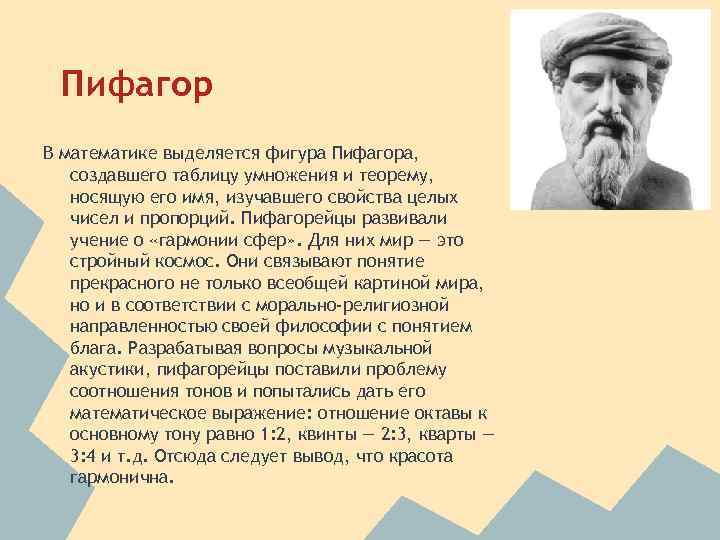 Пифагор

В математике выделяется фигура Пифагора, создавшего таблицу умножения и теорему, носящую его имя, изучавшего свойства целых чисел и пропорций. Пифагорейцы развивали учение о «гармонии сфер». Для них мир — это стройный космос. Они связывают понятие прекрасного не только всеобщей картиной мира, но и в соответствии с морально-религиозной направленностью своей философии с понятием блага. Разрабатывая вопросы музыкальной акустики, пифагорейцы поставили проблему соотношения тонов и попытались дать его математическое выражение: отношение октавы к основному тону равно 1:2, квинты — 2:3, кварты — 3:4 и т.д. Отсюда следует вывод, что красота гармонична.